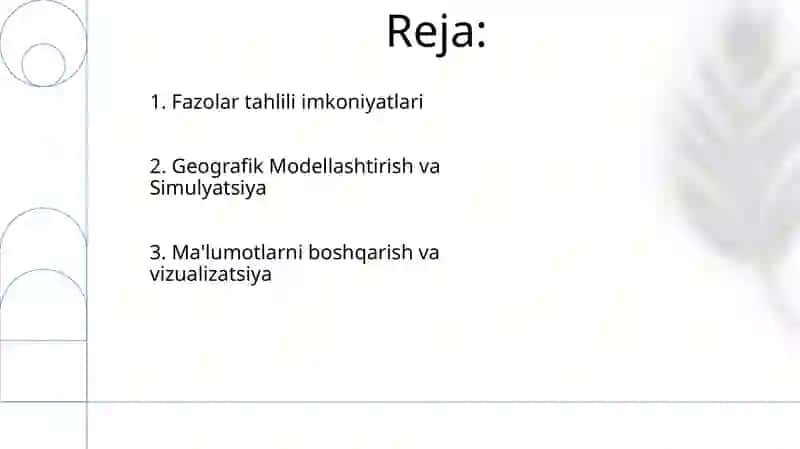 Reja:

1. Fazolar tahlili imkoniyatlari

2. Geografik Modellashtirish va Simulyatsiya

3. Ma'lumotlarni boshqarish va vizualizatsiya